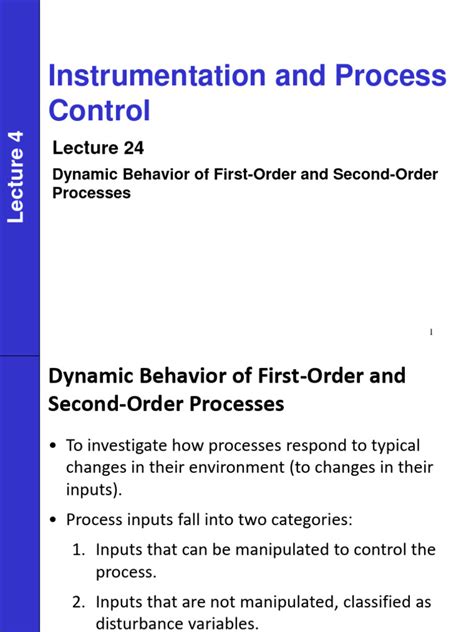 Lecture 4

Instrumentation and Process Control

Lecture 24

Dynamic Behavior of First-Order and Second-Order Processes

1

Dynamic Behavior of First-Order and Second-Order Processes

• To investigate how processes respond to typical changes in their environment (to changes in their inputs).

• Process inputs fall into two categories:

1. Inputs that can be manipulated to control the process.

2. Inputs that are not manipulated, classified as disturbance variables.